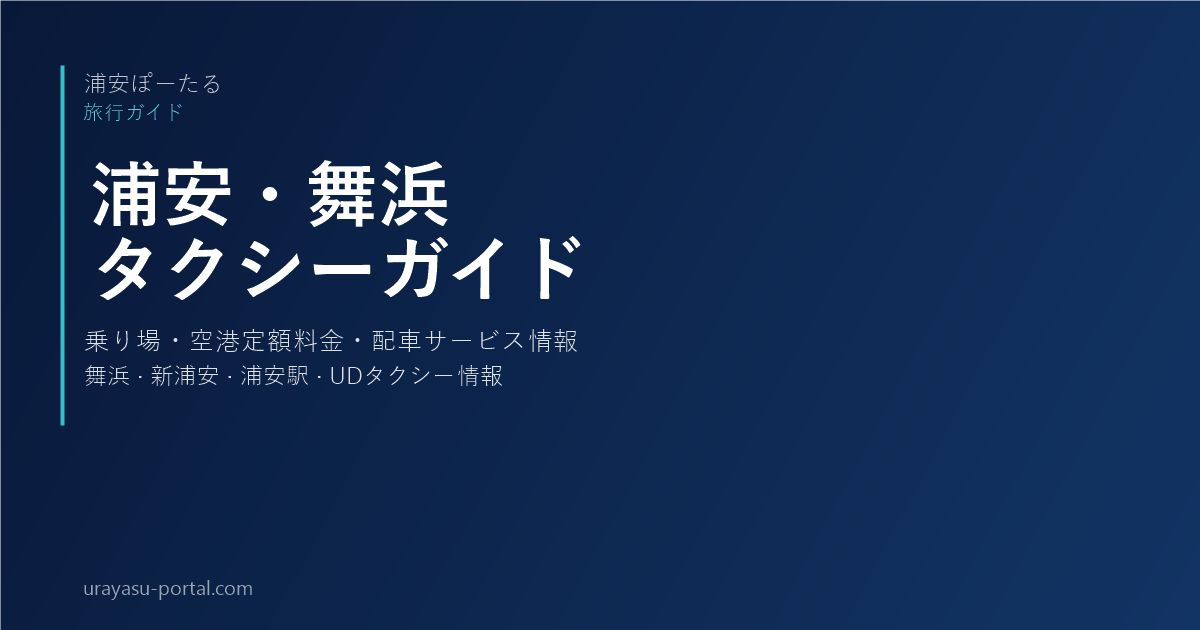 浦安ぽーたる
旅行ガイド

浦安・舞浜
タクシーガイド

乗り場・空港定額料金・配車サービス情報
舞浜 · 新浦安 · 浦安駅 · UDタクシー情報

urayasu-portal.com